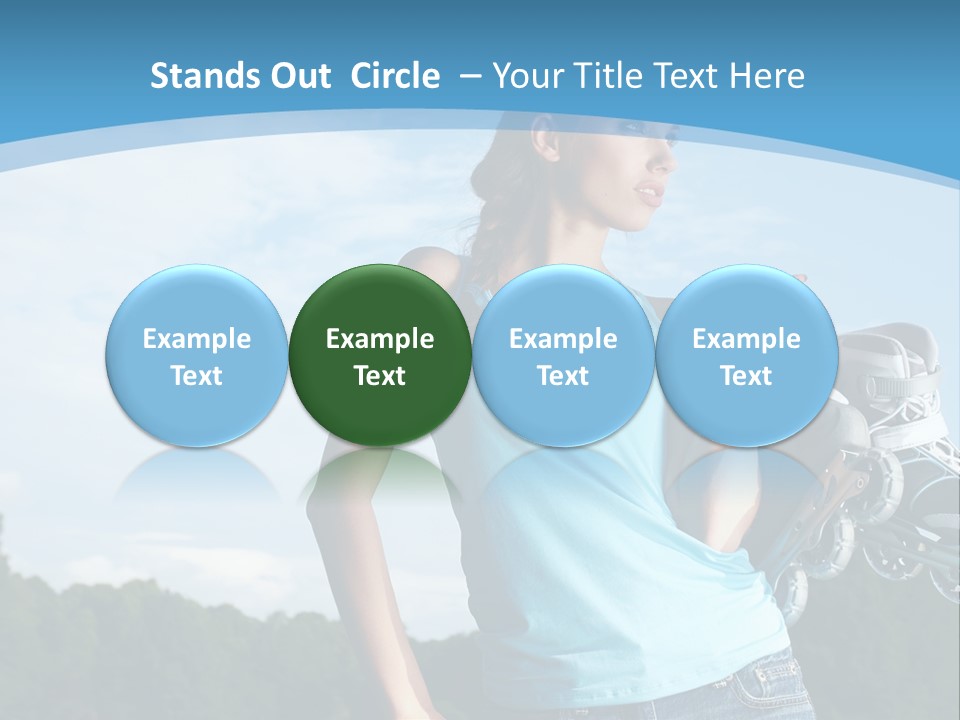 Stands Out Circle – Your Title Text Here

Example Text

Example Text

Example Text

Example Text